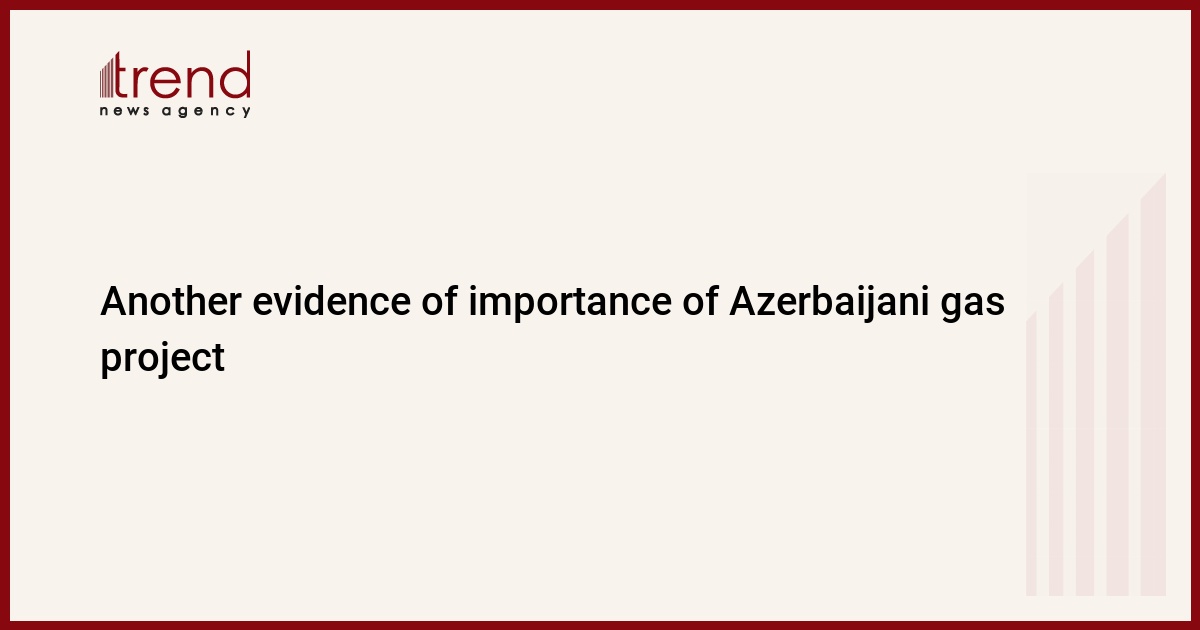 trend
news agency

Another evidence of importance of Azerbaijani gas project